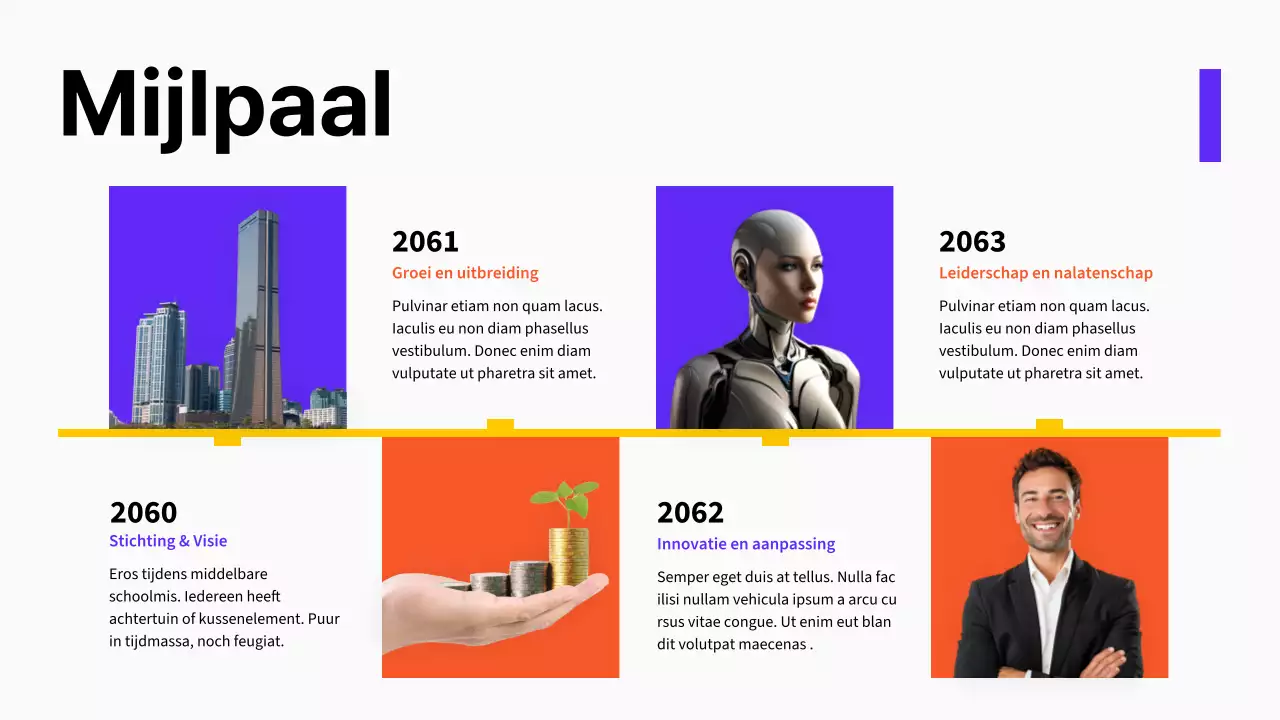 Mijlpaal

2061
Groei en uitbreiding
Pulvinar etiam non quam lacus. Iaculis eu non diam phasellus vestibulum. Donec enim diam vulputate ut pharetra sit amet.

2063
Leiderschap en nalatenschap
Pulvinar etiam non quam lacus. Iaculis eu non diam phasellus vestibulum. Donec enim diam vulputate ut pharetra sit amet.

2060
Stichting & Visie
Eros tijdens middelbare schoolmis. Iedereen heeft achtertuin of kussenelement. Puur in tijdmassa, noch feugiat.

2062
Innovatie en aanpassing
Semper eget duis at tellus. Nulla fac ilisi nullam vehicula ipsum a arcu cu rsus vitae congue. Ut enim eut blan dit volutpat maecenas .